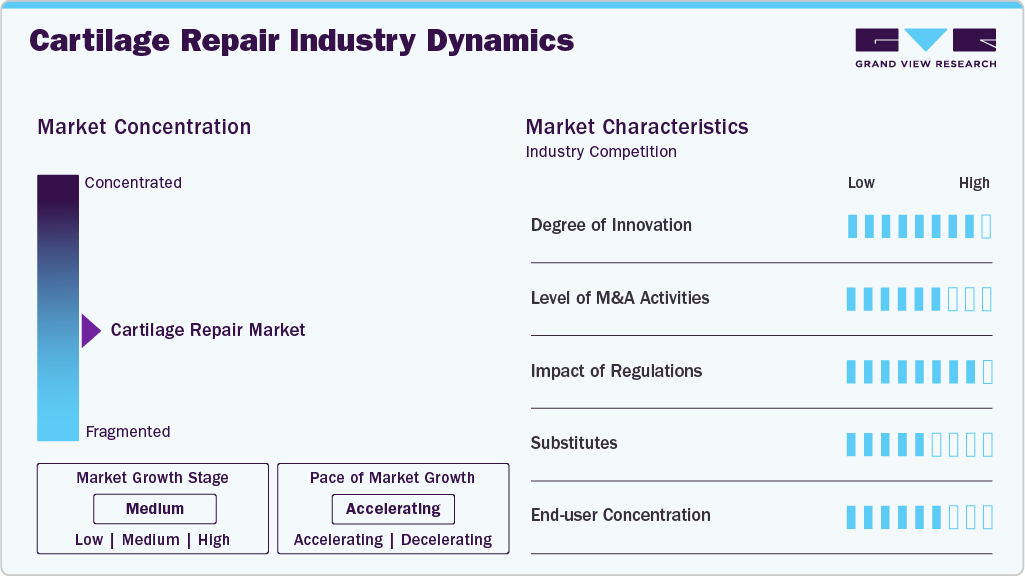 Cartilage Repair Industry Dynamics

GRAND VIEW RESEARCH

Market Concentration

Concentrated

Cartilage Repair Market

Fragmented

Market Growth Stage

Medium

Low | Medium | High

Pace of Market Growth

Accelerating

Accelerating | Decelerating

Market Characteristics

Industry Competition

Low High

Degree of Innovation

Level of M&A Activities

Impact of Regulations

Substitutes

End-user Concentration